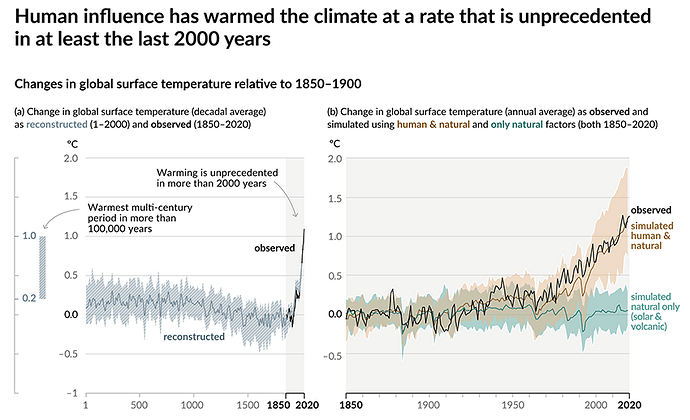 Human influence has warmed the climate at a rate that is unprecedented in at least the last 2000 years

Changes in global surface temperature relative to 1850–1900

(a) Change in global surface temperature (decadal average) as reconstructed (1–2000) and observed (1850–2020)

°C
2.0
1.5
1.0
0.5
0.0
−0.5
−1

1.0
0.2

Warming is unprecedented in more than 2000 years

Warmest multi-century period in more than 100,000 years

observed

reconstructed

1
500
1000
1500
1850
2020

(b) Change in global surface temperature (annual average) as observed and simulated using human & natural and only natural factors (both 1850–2020)

°C
2.0
1.5
1.0
0.5
0.0
−0.5

observed

simulated human & natural

simulated natural only (solar & volcanic)

1850
1900
1950
2000
2020